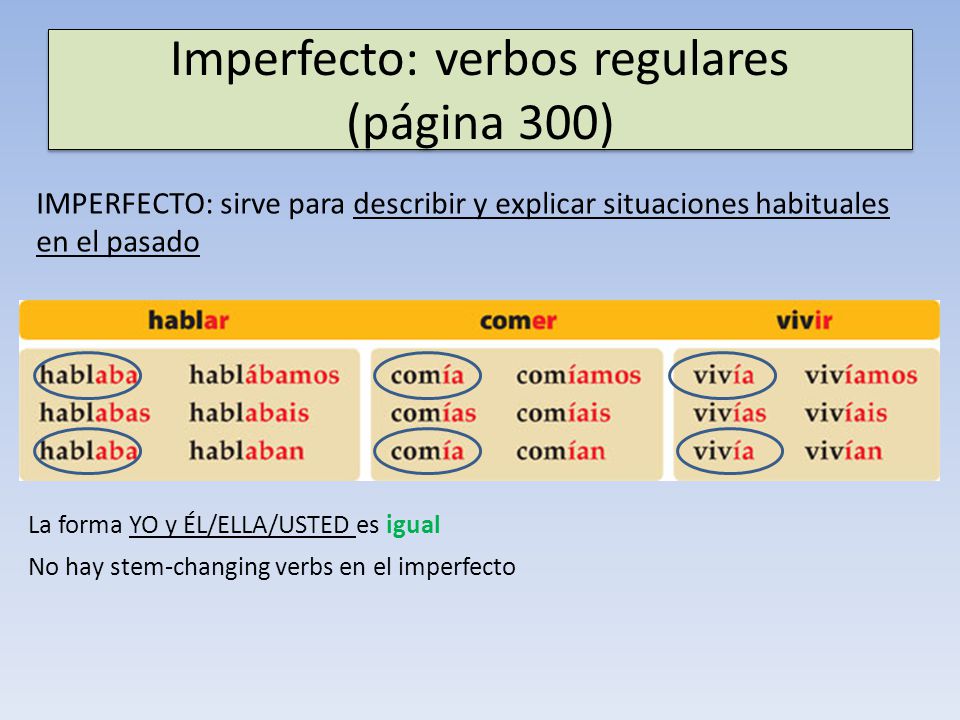 Imperfecto: verbos regulares
(página 300)

IMPERFECTO: sirve para describir y explicar situaciones habituales en el pasado

| hablar | | comer | | vivir | |
|---|---|---|---|---|---|
| hablaba | hablábamos | comía | comíamos | vivía | vivíamos |
| hablabas | hablabais | comías | comíais | vivías | vivíais |
| hablaba | hablaban | comía | comían | vivía | vivían |

La forma YO y ÉL/ELLA/USTED es igual

No hay stem-changing verbs en el imperfecto